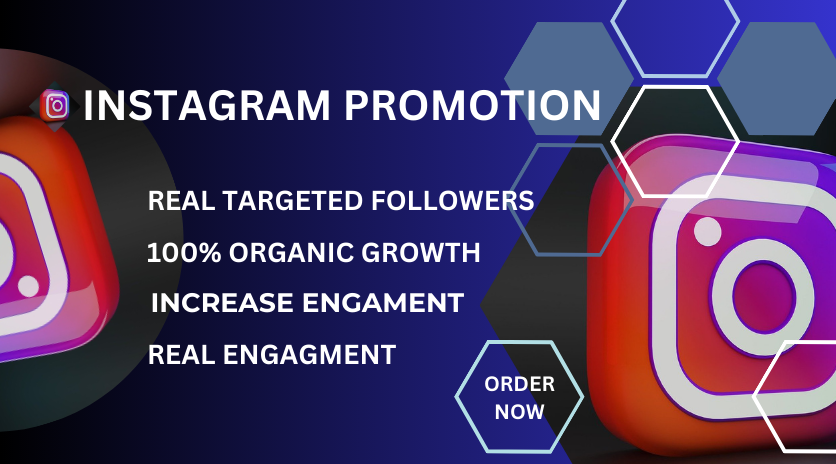 INSTAGRAM PROMOTION

REAL TARGETED FOLLOWERS

100% ORGANIC GROWTH

INCREASE ENGAMENT

REAL ENGAGMENT

ORDER NOW